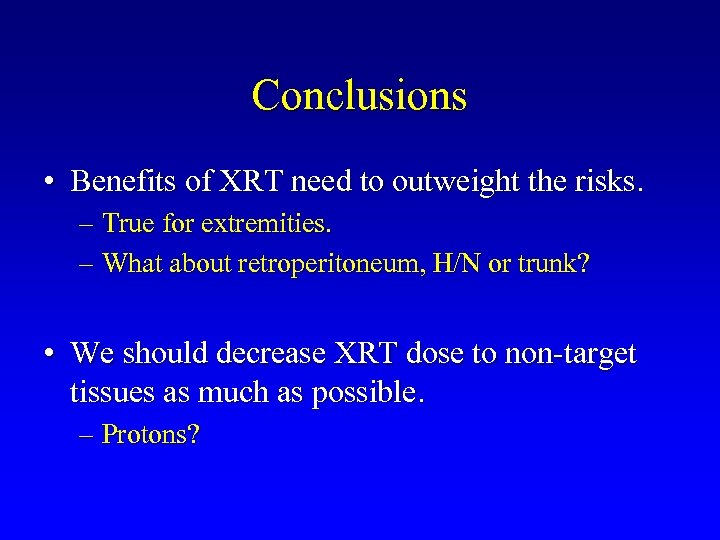 Conclusions

• Benefits of XRT need to outweight the risks.
– True for extremities.
– What about retroperitoneum, H/N or trunk?

• We should decrease XRT dose to non-target tissues as much as possible.
– Protons?